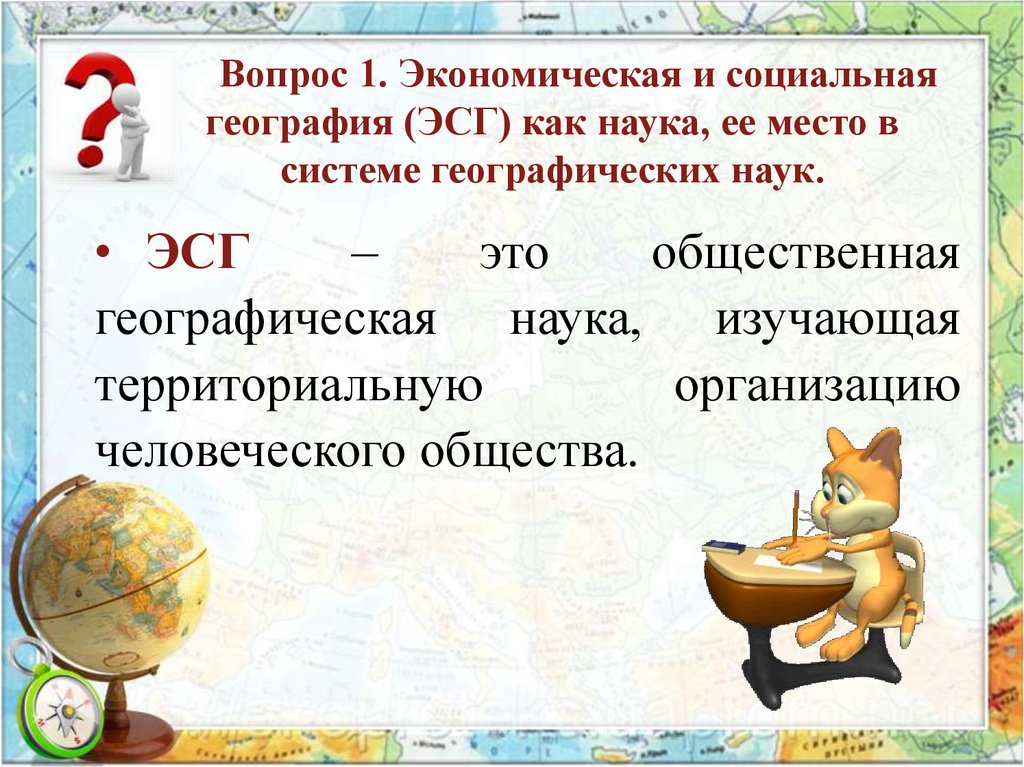 Вопрос 1. Экономическая и социальная география (ЭСГ) как наука, ее место в системе географических наук.

• ЭСГ – это общественная географическая наука, изучающая территориальную организацию человеческого общества.